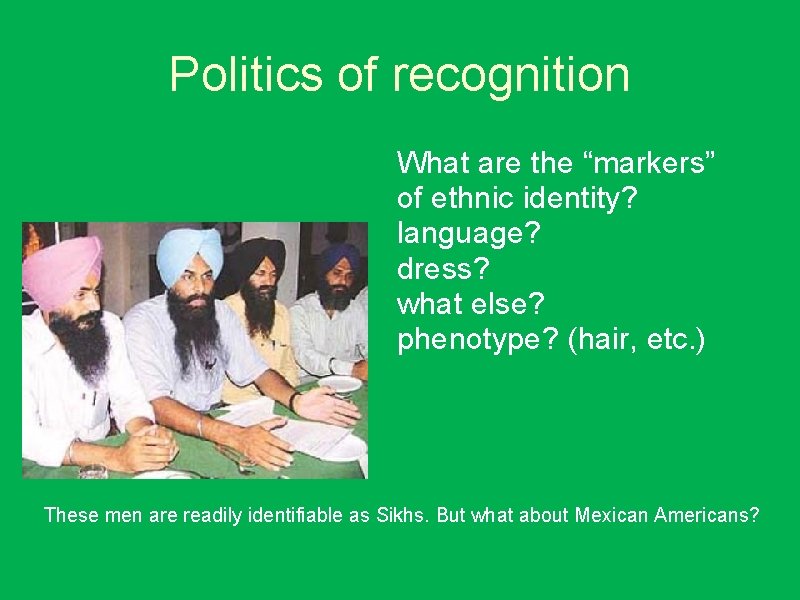 Politics of recognition

What are the “markers” of ethnic identity?
language?
dress?
what else?
phenotype? (hair, etc.)

These men are readily identifiable as Sikhs. But what about Mexican Americans?